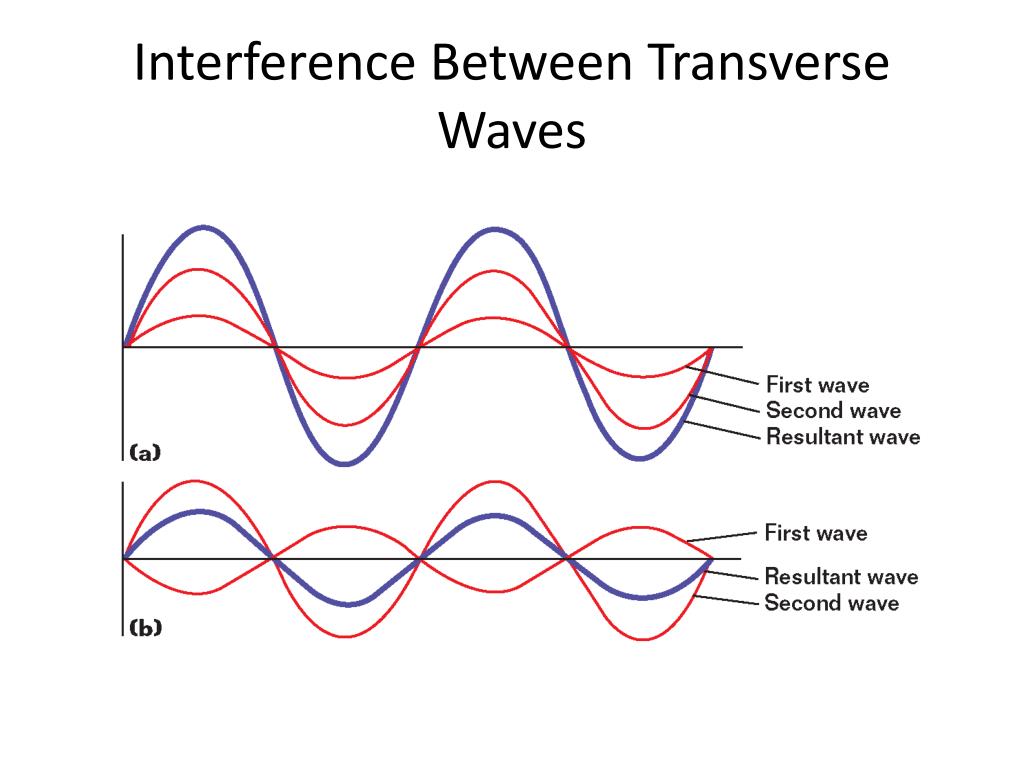 Interference Between Transverse Waves

First wave
Second wave
Resultant wave
(a)

First wave
Resultant wave
Second wave
(b)